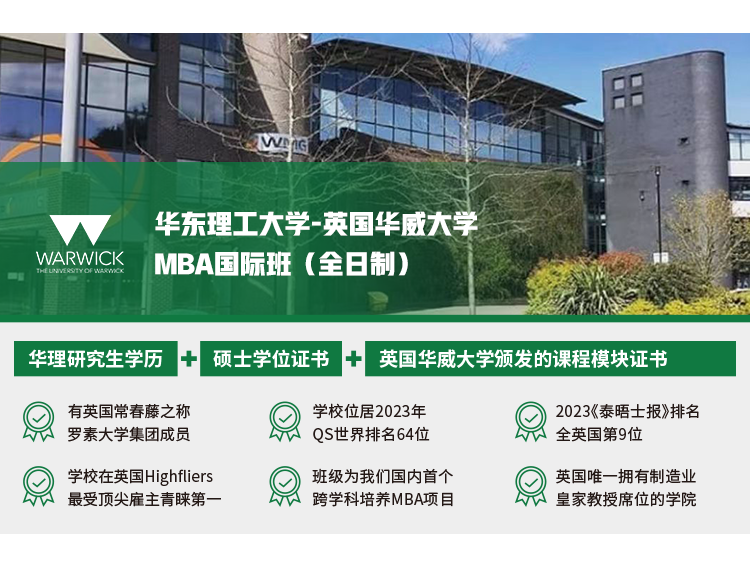 WMG

WARWICK
THE UNIVERSITY OF WARWICK

华东理工大学-英国华威大学
MBA国际班（全日制）

华理研究生学历 + 硕士学位证书 + 英国华威大学颁发的课程模块证书

有英国常春藤之称
罗素大学集团成员

学校位居2023年
QS世界排名64位

2023《泰晤士报》排名
全英国第9位

学校在英国Highfliers
最受顶尖雇主青睐第一

班级为我们国内首个
跨学科培养MBA项目

英国唯一拥有制造业
皇家教授席位的学院